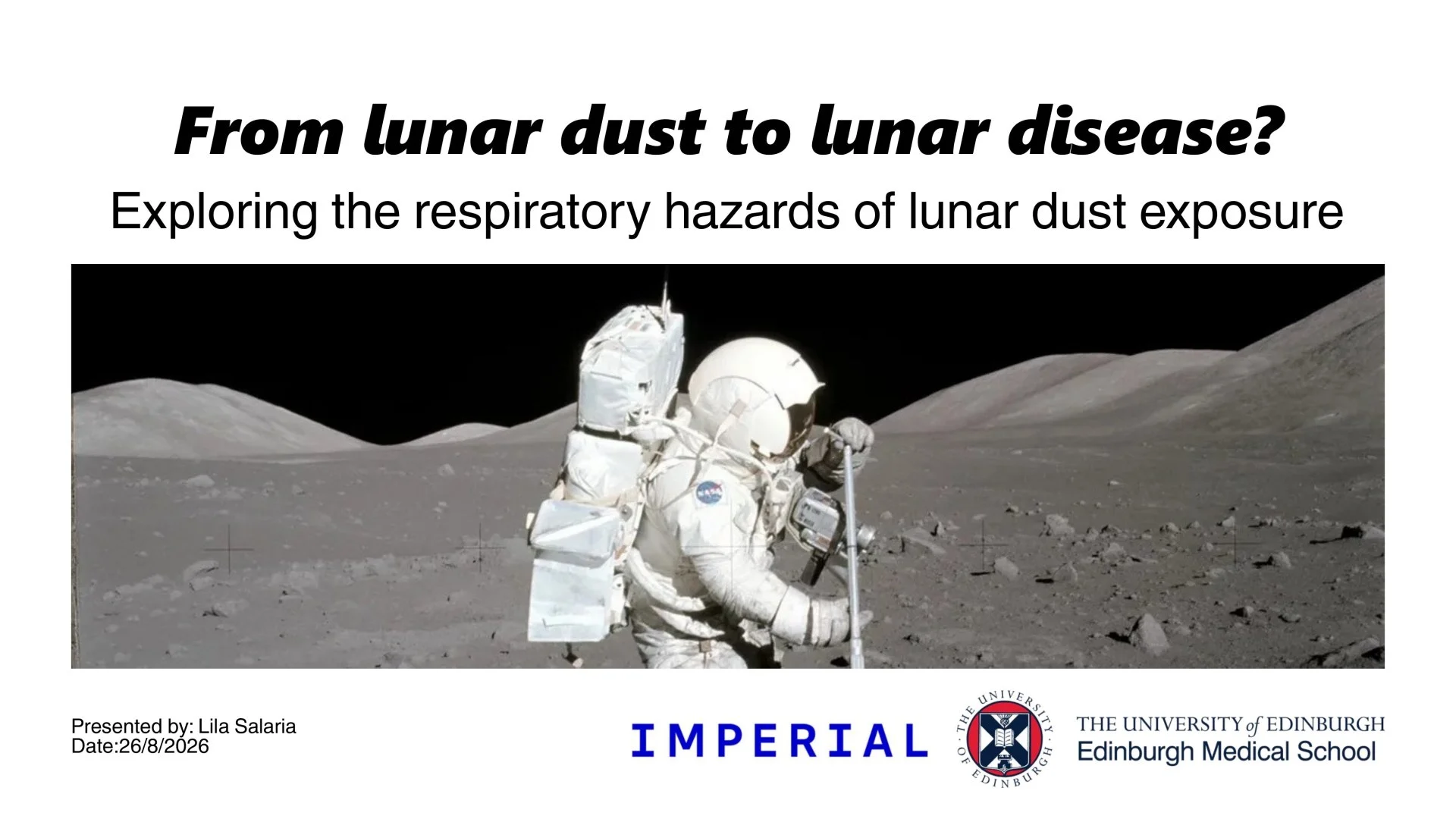 From lunar dust to lunar disease?

Exploring the respiratory hazards of lunar dust exposure

NASA

Presented by: Lila Salaria
Date:26/8/2026

IMPERIAL

THE UNIVERSITY OF EDINBURGH

THE UNIVERSITY of EDINBURGH
Edinburgh Medical School